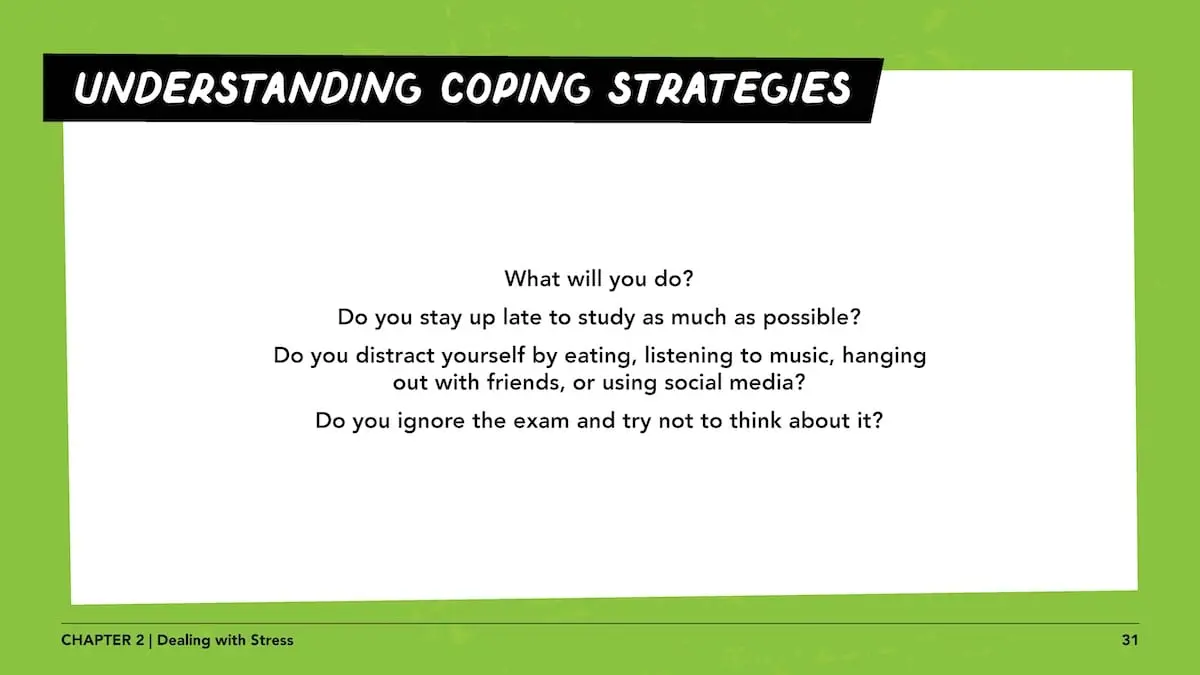 UNDERSTANDING COPING STRATEGIES

What will you do?

Do you stay up late to study as much as possible?

Do you distract yourself by eating, listening to music, hanging out with friends, or using social media?

Do you ignore the exam and try not to think about it?

CHAPTER 2 | Dealing with Stress

31